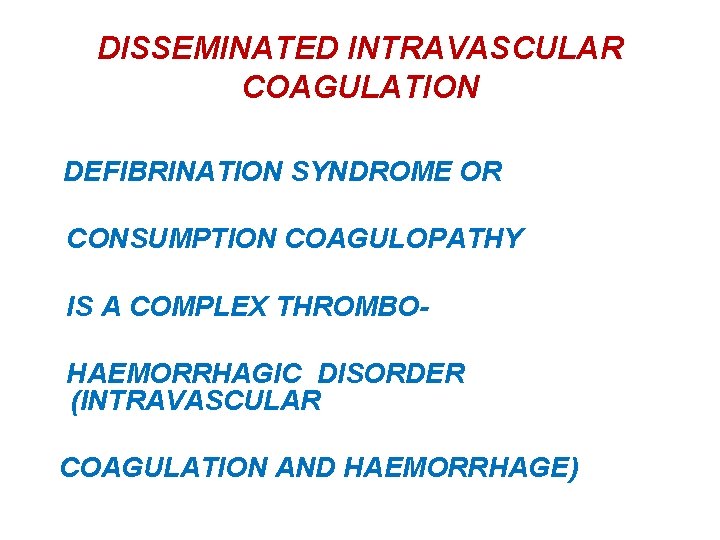 DISSEMINATED INTRAVASCULAR COAGULATION

DEFIBRINATION SYNDROME OR

CONSUMPTION COAGULOPATHY

IS A COMPLEX THROMBO-

HAEMORRHAGIC DISORDER (INTRAVASCULAR

COAGULATION AND HAEMORRHAGE)